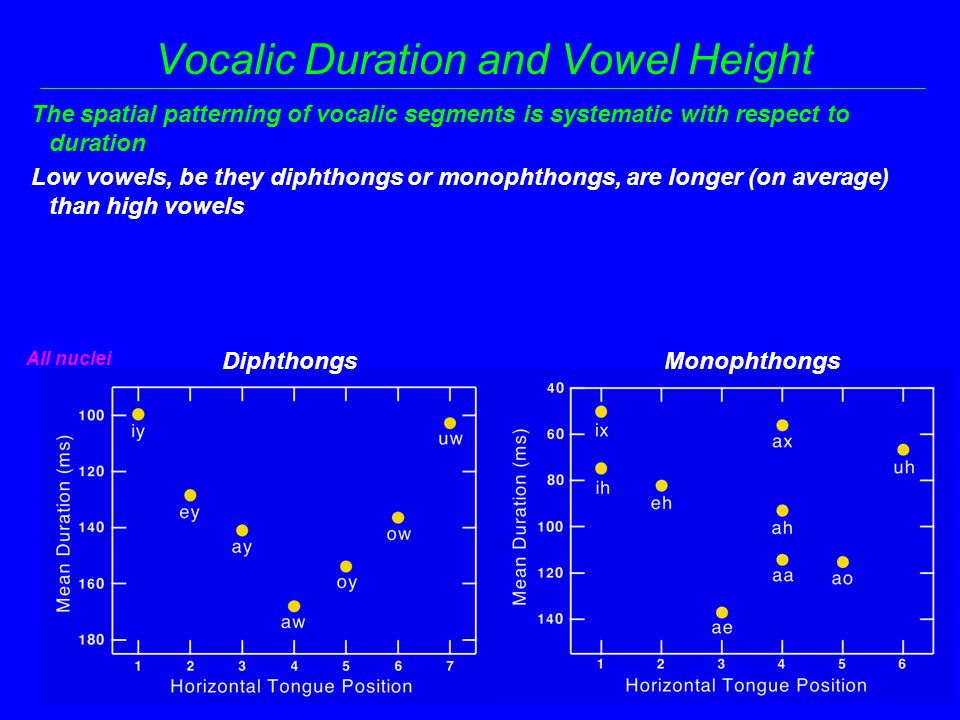 Vocalic Duration and Vowel Height

The spatial patterning of vocalic segments is systematic with respect to duration

Low vowels, be they diphthongs or monophthongs, are longer (on average) than high vowels

All nuclei

Diphthongs

Mean Duration (ms)
100
120
140
160
180
iy
ey
ay
aw
oy
ow
uw
1 2 3 4 5 6 7
Horizontal Tongue Position

Monophthongs

Mean Duration (ms)
40
60
80
100
120
140
ix
ih
eh
ae
ax
ah
aa
ao
uh
1 2 3 4 5 6
Horizontal Tongue Position